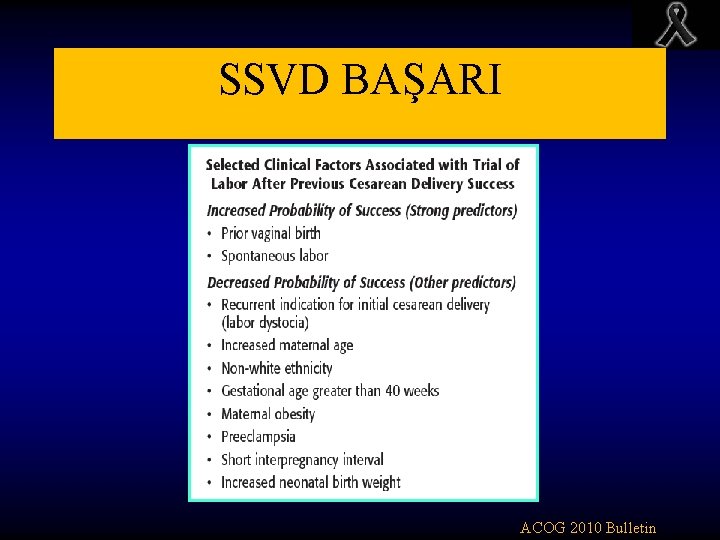 SSVD BAŞARI

Selected Clinical Factors Associated with Trial of Labor After Previous Cesarean Delivery Success

Increased Probability of Success (Strong predictors)

• Prior vaginal birth
• Spontaneous labor

Decreased Probability of Success (Other predictors)

• Recurrent indication for initial cesarean delivery (labor dystocia)
• Increased maternal age
• Non-white ethnicity
• Gestational age greater than 40 weeks
• Maternal obesity
• Preeclampsia
• Short interpregnancy interval
• Increased neonatal birth weight

ACOG 2010 Bulletin